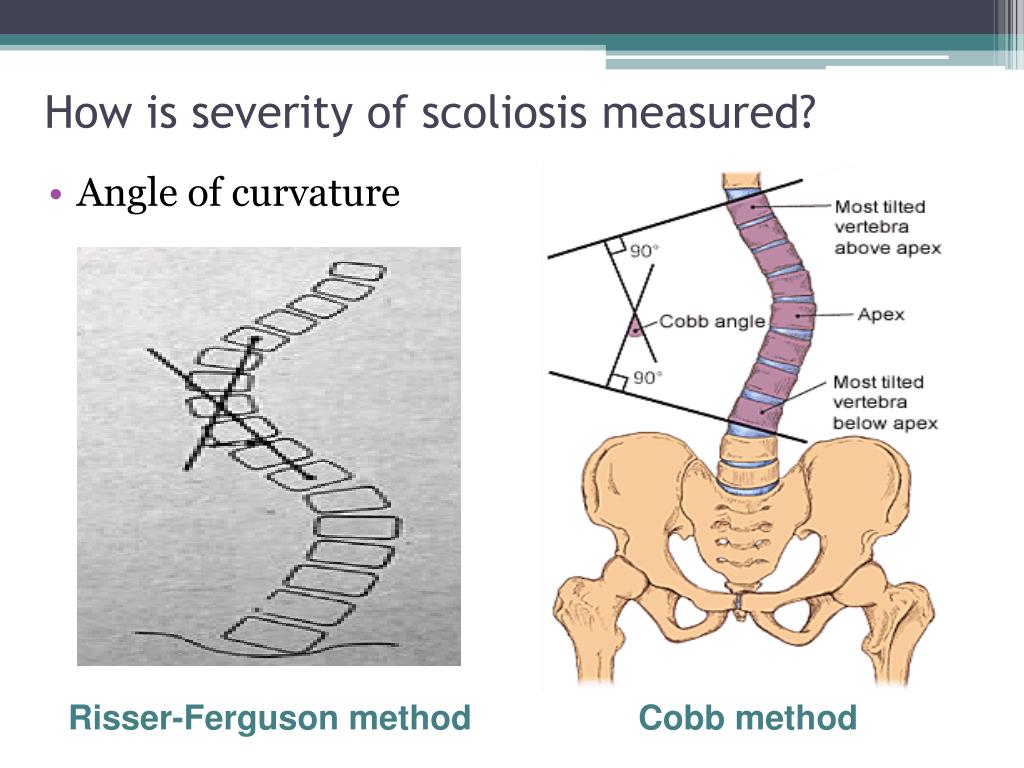 How is severity of scoliosis measured?

• Angle of curvature

90°

Cobb angle

90°

Most tilted vertebra above apex

Apex

Most tilted vertebra below apex

Risser-Ferguson method

Cobb method